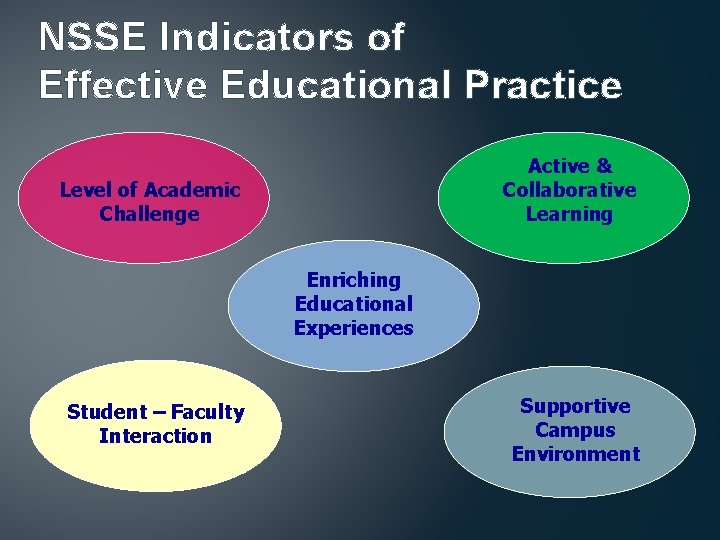 NSSE Indicators of Effective Educational Practice

Level of Academic Challenge

Active & Collaborative Learning

Enriching Educational Experiences

Student – Faculty Interaction

Supportive Campus Environment